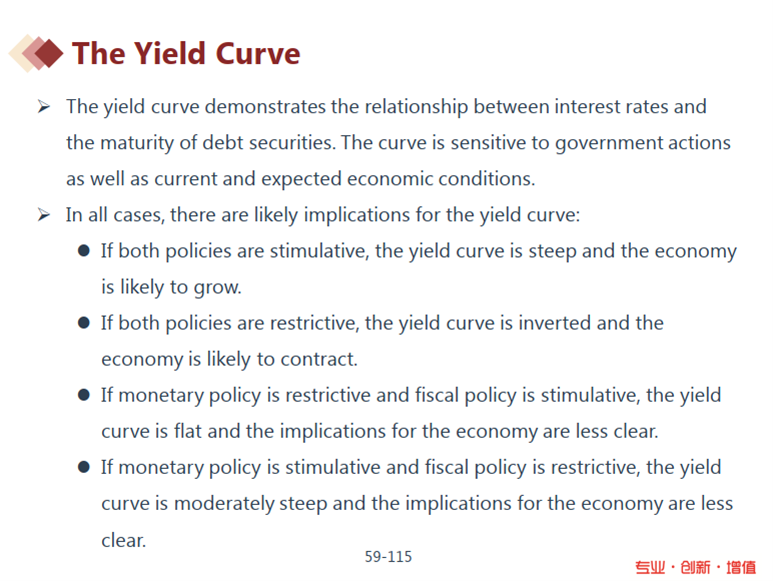 The Yield Curve

➢ The yield curve demonstrates the relationship between interest rates and the maturity of debt securities. The curve is sensitive to government actions as well as current and expected economic conditions.

➢ In all cases, there are likely implications for the yield curve:

● If both policies are stimulative, the yield curve is steep and the economy is likely to grow.

● If both policies are restrictive, the yield curve is inverted and the economy is likely to contract.

● If monetary policy is restrictive and fiscal policy is stimulative, the yield curve is flat and the implications for the economy are less clear.

● If monetary policy is stimulative and fiscal policy is restrictive, the yield curve is moderately steep and the implications for the economy are less clear.

59-115

专业 · 创新 · 增值